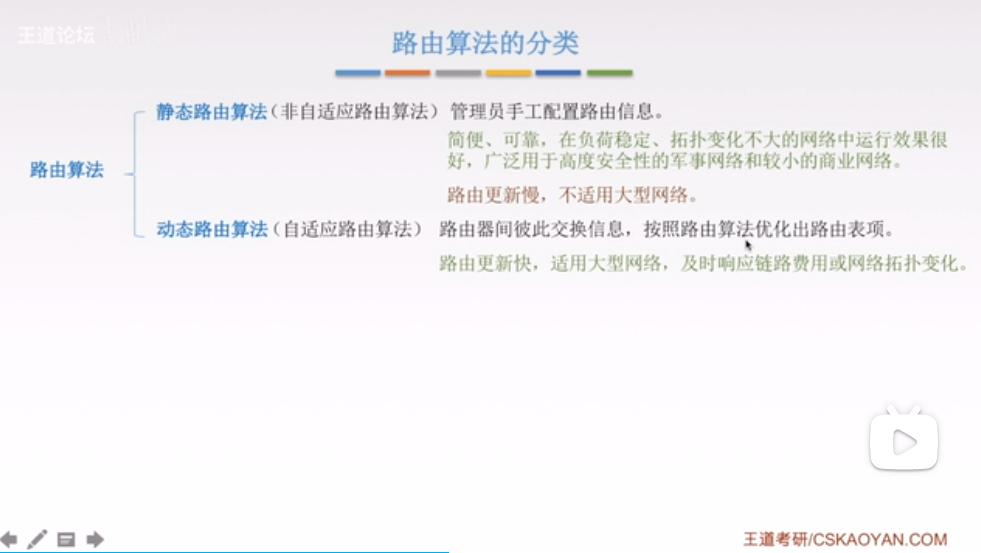 王道论坛

路由算法的分类

路由算法

静态路由算法（非自适应路由算法） 管理员手工配置路由信息。

简便、可靠，在负荷稳定、拓扑变化不大的网络中运行效果很好，广泛用于高度安全性的军事网络和较小的商业网络。

路由更新慢，不适用大型网络。

动态路由算法（自适应路由算法） 路由器间彼此交换信息，按照路由算法优化出路由表项。

路由更新快，适用大型网络，及时响应链路费用或网络拓扑变化。

王道考研/CSKAOYAN.COM